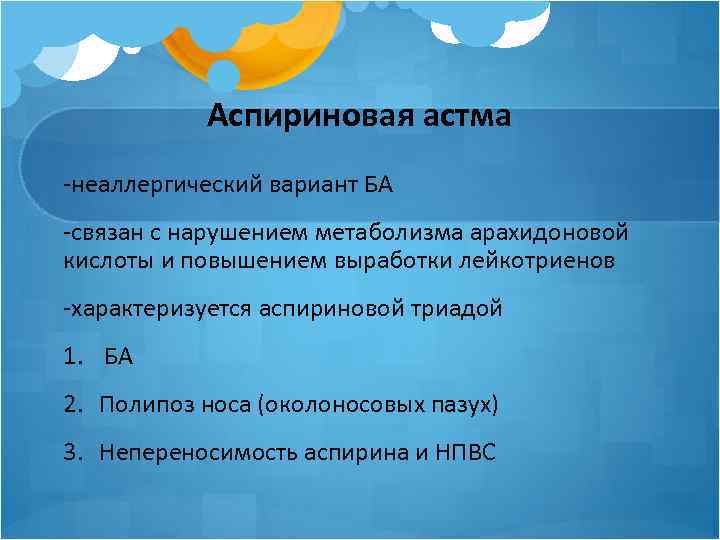 Аспириновая астма

-неаллергический вариант БА

-связан с нарушением метаболизма арахидоновой кислоты и повышением выработки лейкотриенов

-характеризуется аспириновой триадой

1. БА

2. Полипоз носа (околоносовых пазух)

3. Непереносимость аспирина и НПВС